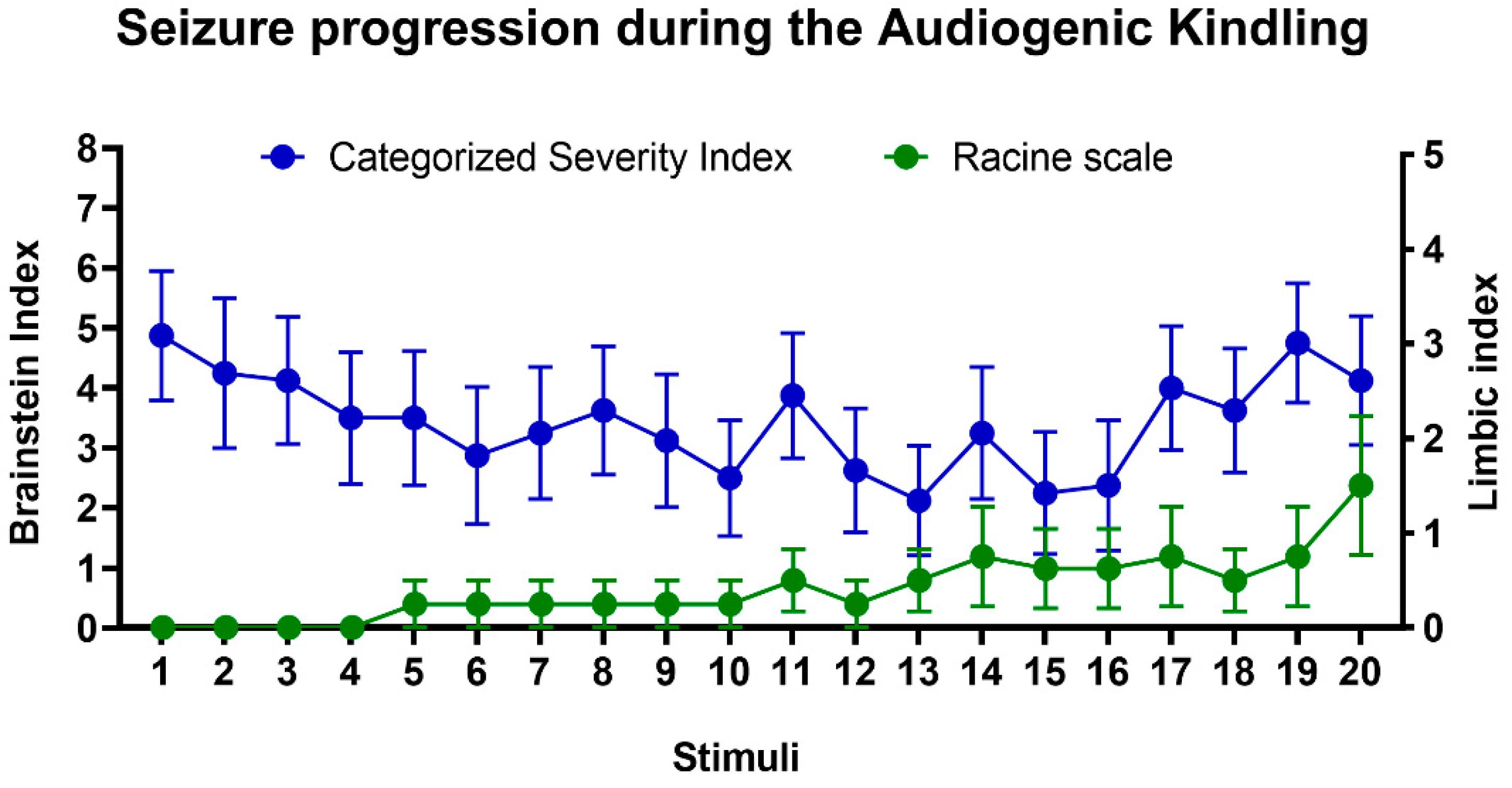 Seizure progression during the Audiogenic Kindling

Categorized Severity Index
Racine scale

Brainstein Index
8
7
6
5
4
3
2
1
0

Limbic index
5
4
3
2
1
0

1 2 3 4 5 6 7 8 9 10 11 12 13 14 15 16 17 18 19 20

Stimuli